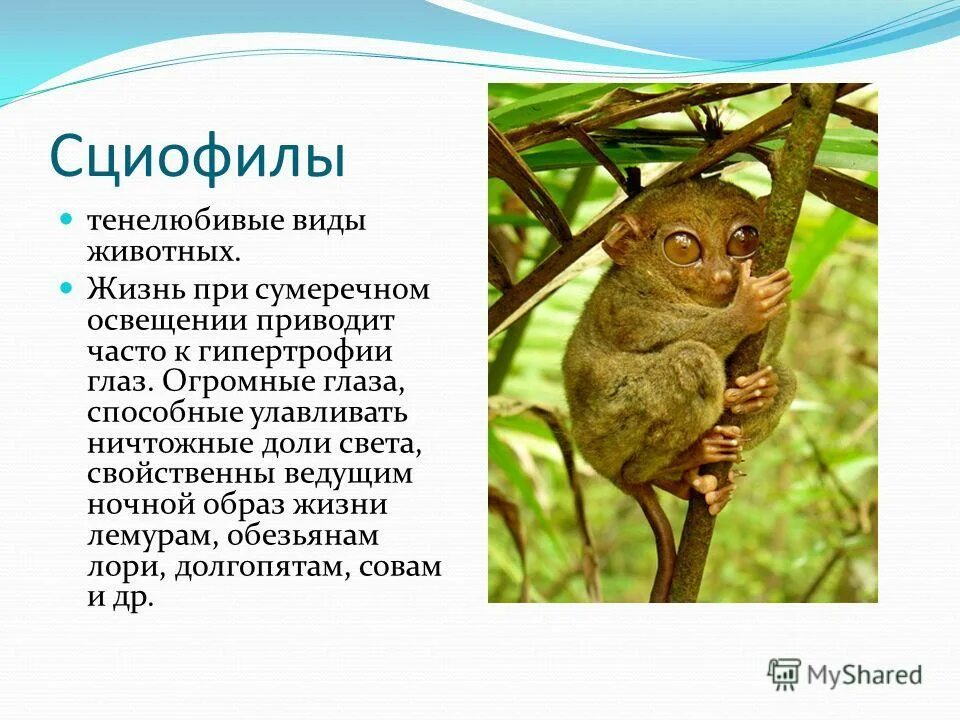 Сциофилы

тенелюбивые виды животных.

Жизнь при сумеречном освещении приводит часто к гипертрофии глаз. Огромные глаза, способные улавливать ничтожные доли света, свойственны ведущим ночной образ жизни лемурам, обезьянам лори, долгопятам, совам и др.

MyShared